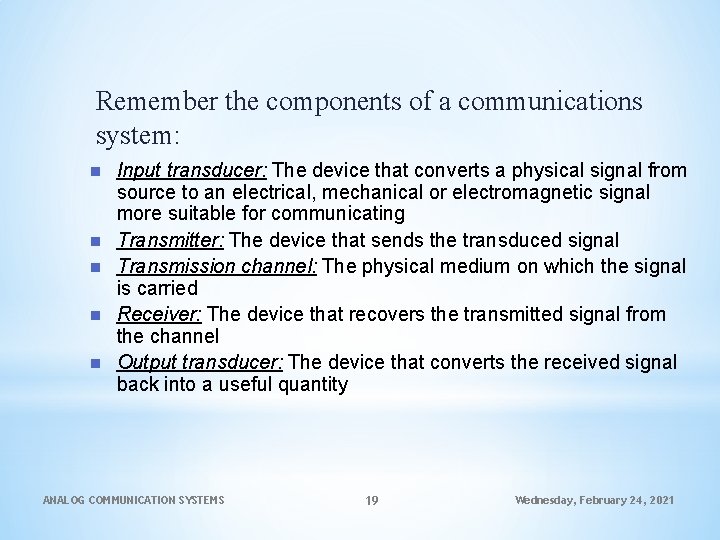 Remember the components of a communications system:

- Input transducer: The device that converts a physical signal from source to an electrical, mechanical or electromagnetic signal more suitable for communicating
- Transmitter: The device that sends the transduced signal
- Transmission channel: The physical medium on which the signal is carried
- Receiver: The device that recovers the transmitted signal from the channel
- Output transducer: The device that converts the received signal back into a useful quantity

ANALOG COMMUNICATION SYSTEMS 19 Wednesday, February 24, 2021